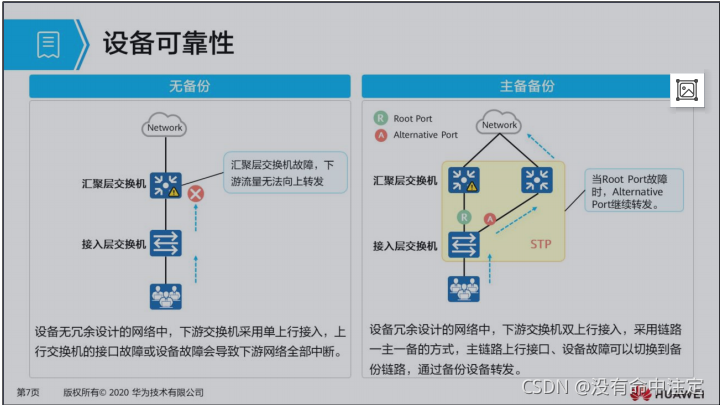 设备可靠性

无备份

Network

汇聚层交换机

汇聚层交换机故障，下游流量无法向上转发

接入层交换机

设备无冗余设计的网络中，下游交换机采用单上行接入，上行交换机的接口故障或设备故障会导致下游网络全部中断。

主备备份

R Root Port

A Alternative Port

Network

汇聚层交换机

当Root Port故障时，Alternative Port继续转发。

R

A

接入层交换机

STP

设备冗余设计的网络中，下游交换机双上行接入，采用链路一主一备的方式，主链路上行接口、设备故障可以切换到备份链路，通过备份设备转发。

第7页 版权所有© 2020 华为技术有限公司

CSDN @没有命中注定

HUAWEI